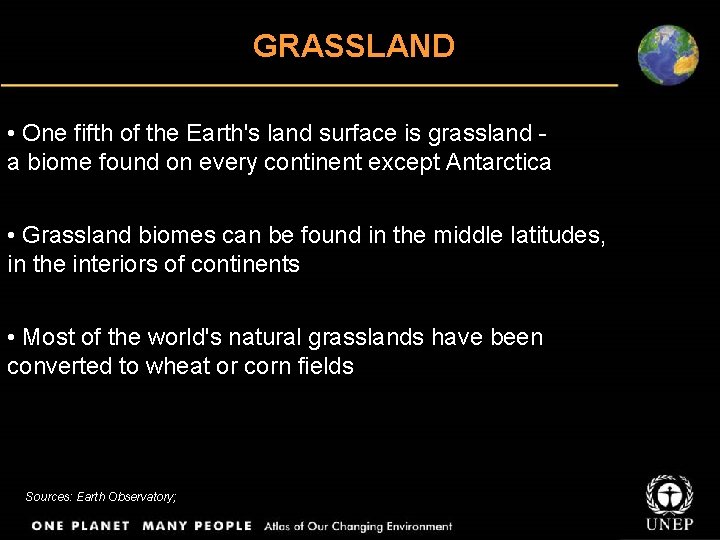 GRASSLAND

• One fifth of the Earth's land surface is grassland - a biome found on every continent except Antarctica

• Grassland biomes can be found in the middle latitudes, in the interiors of continents

• Most of the world's natural grasslands have been converted to wheat or corn fields

Sources: Earth Observatory;

ONE PLANET MANY PEOPLE Atlas of Our Changing Environment

UNEP